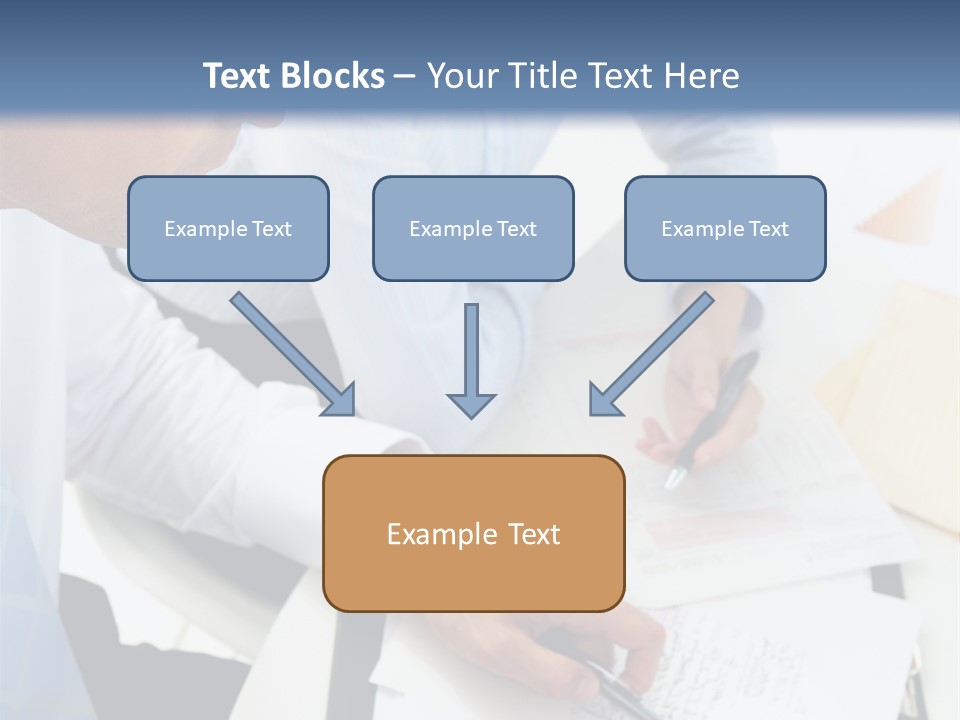 Text Blocks – Your Title Text Here

Example Text

Example Text

Example Text

Example Text